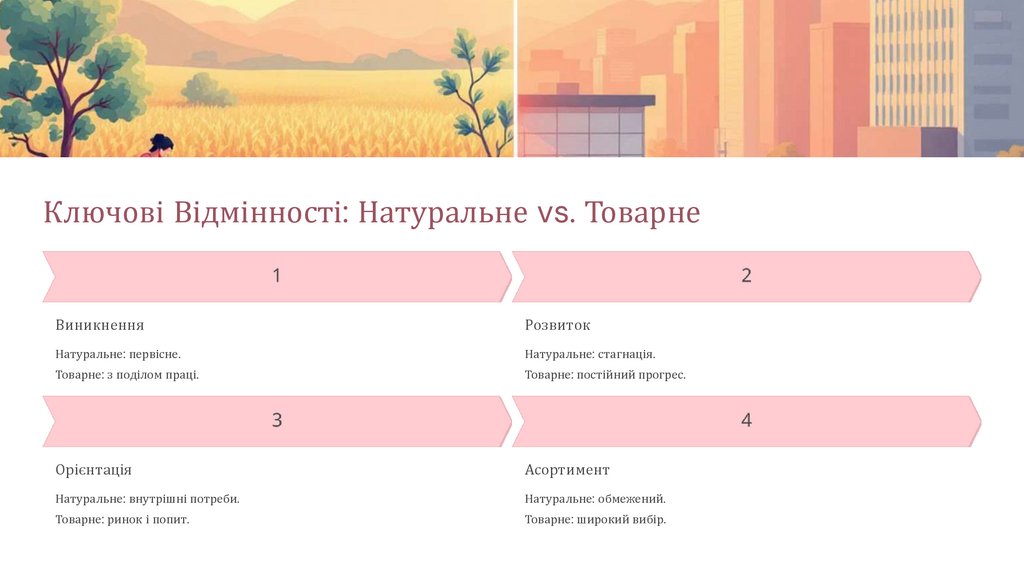 Ключові Відмінності: Натуральне vs. Товарне

1

Виникнення

Натуральне: первісне.
Товарне: з поділом праці.

2

Розвиток

Натуральне: стагнація.
Товарне: постійний прогрес.

3

Орієнтація

Натуральне: внутрішні потреби.
Товарне: ринок і попит.

4

Асортимент

Натуральне: обмежений.
Товарне: широкий вибір.